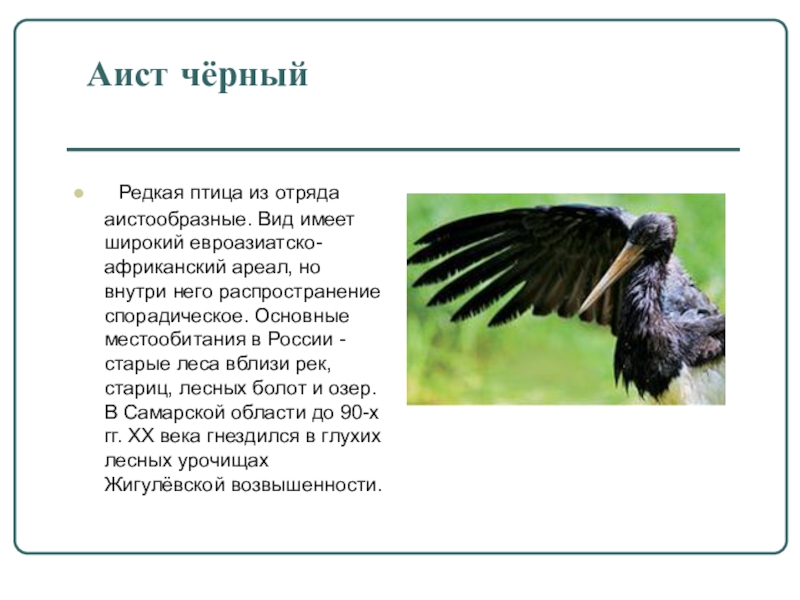 Аист чёрный

Редкая птица из отряда аистообразные. Вид имеет широкий евроазиатско-африканский ареал, но внутри него распространение спорадическое. Основные местообитания в России - старые леса вблизи рек, стариц, лесных болот и озер. В Самарской области до 90-х гг. XX века гнездился в глухих лесных урочищах Жигулёвской возвышенности.